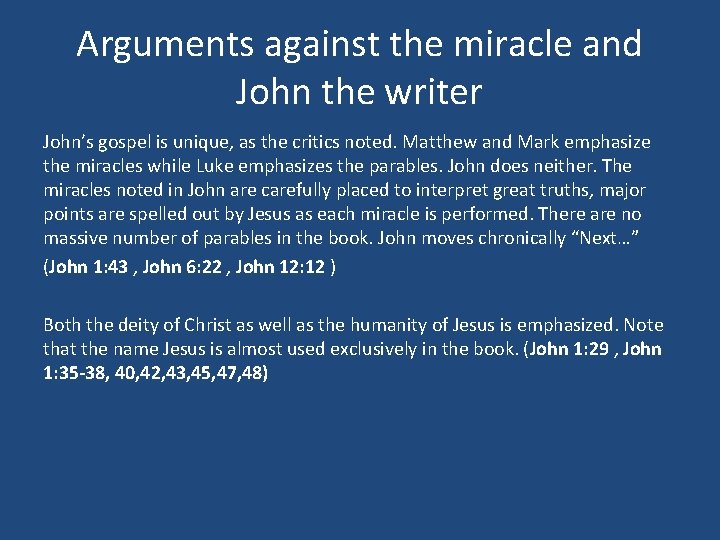 Arguments against the miracle and John the writer

John's gospel is unique, as the critics noted. Matthew and Mark emphasize the miracles while Luke emphasizes the parables. John does neither. The miracles noted in John are carefully placed to interpret great truths, major points are spelled out by Jesus as each miracle is performed. There are no massive number of parables in the book. John moves chronically "Next…"
(John 1:43 , John 6:22 , John 12:12 )

Both the deity of Christ as well as the humanity of Jesus is emphasized. Note that the name Jesus is almost used exclusively in the book. (John 1:29 , John 1:35-38, 40,42,43,45,47,48)